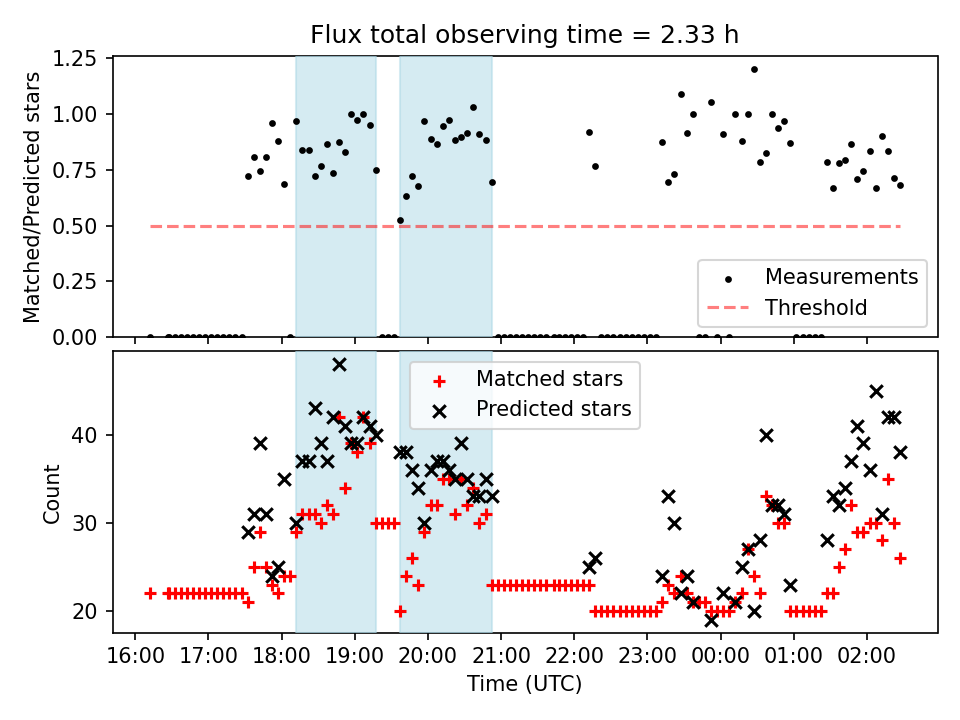 Flux total observing time = 2.33 h

Matched/Predicted stars

1.25
1.00
0.75
0.50
0.25
0.00

Measurements
Threshold

Count

40
30
20

Matched stars
Predicted stars

16:00 17:00 18:00 19:00 20:00 21:00 22:00 23:00 00:00 01:00 02:00

Time (UTC)